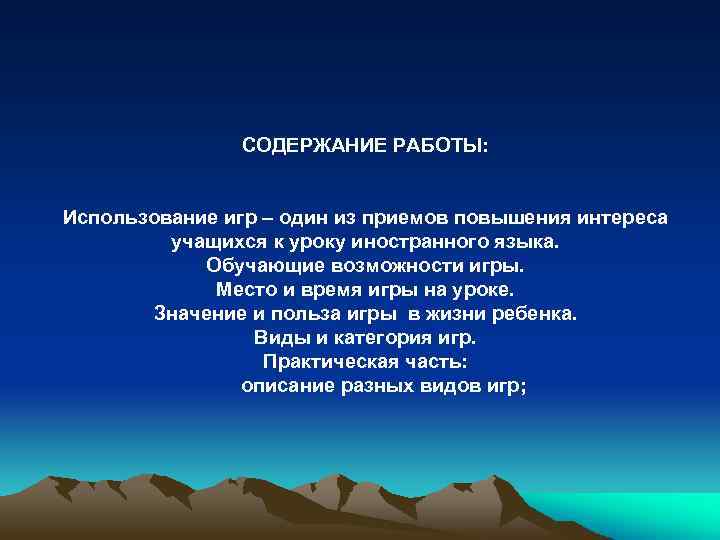 СОДЕРЖАНИЕ РАБОТЫ:

Использование игр – один из приемов повышения интереса учащихся к уроку иностранного языка.
Обучающие возможности игры.
Место и время игры на уроке.
Значение и польза игры в жизни ребенка.
Виды и категория игр.
Практическая часть:
описание разных видов игр;